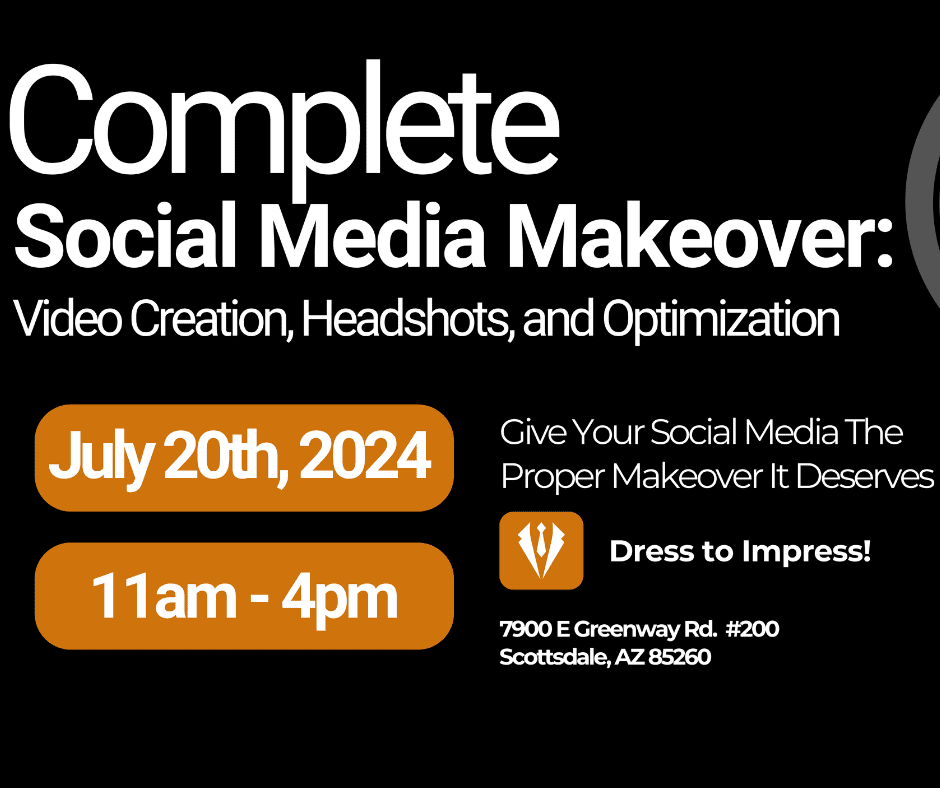 Complete
Social Media Makeover:
Video Creation, Headshots, and Optimization

July 20th, 2024

11am - 4pm

Give Your Social Media The Proper Makeover It Deserves

Dress to Impress!

7900 E Greenway Rd. #200
Scottsdale, AZ 85260